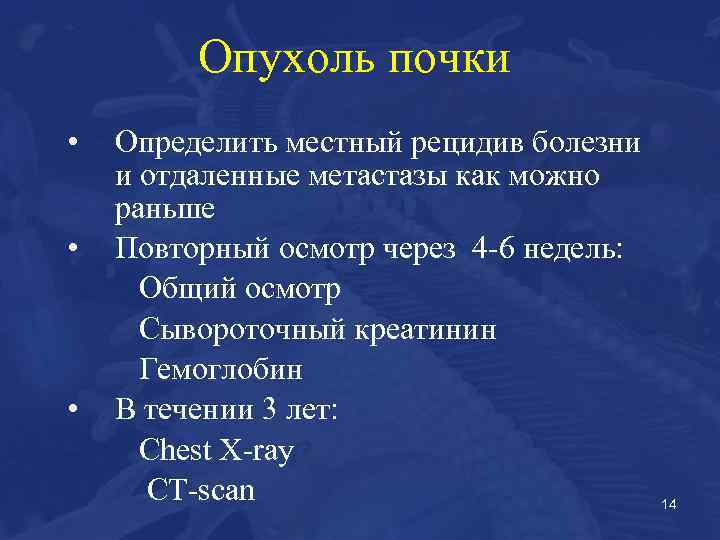 Опухоль почки

• Определить местный рецидив болезни и отдаленные метастазы как можно раньше
• Повторный осмотр через 4-6 недель:
Общий осмотр
Сывороточный креатинин
Гемоглобин
• В течении 3 лет:
Chest X-ray
CT-scan

14